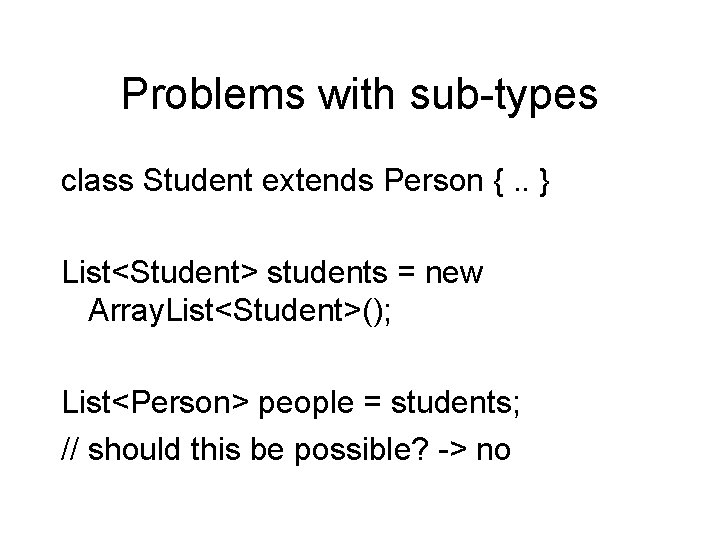 Problems with sub-types

class Student extends Person { .. }

List<Student> students = new ArrayList<Student>();

List<Person> people = students;

// should this be possible? -> no